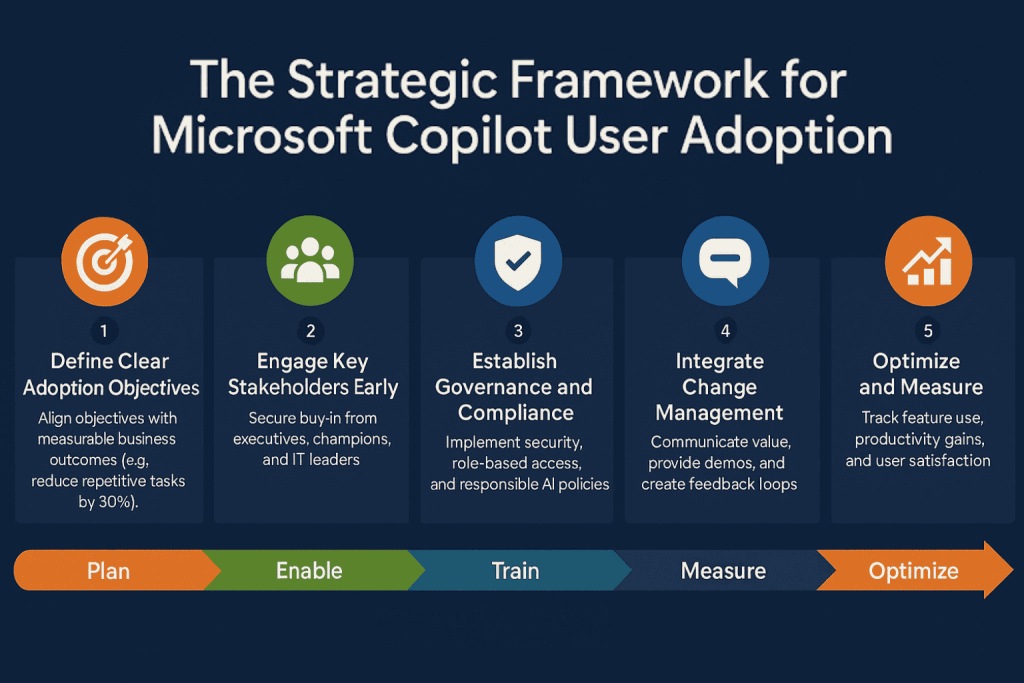 The Strategic Framework for Microsoft Copilot User Adoption

1
Define Clear Adoption Objectives
Align objectives with measurable business outcomes (e.g, reduce repetitive tasks by 30%).

2
Engage Key Stakeholders Early
Secure buy-in from executives, champions, and IT leaders

3
Establish Governance and Compliance
Implement security, role-based access, and responsible AI policies

4
Integrate Change Management
Communicate value, provide demos, and create feedback loops

5
Optimize and Measure
Track feature use, productivity gains, and user satisfaction

Plan
Enable
Train
Measure
Optimize